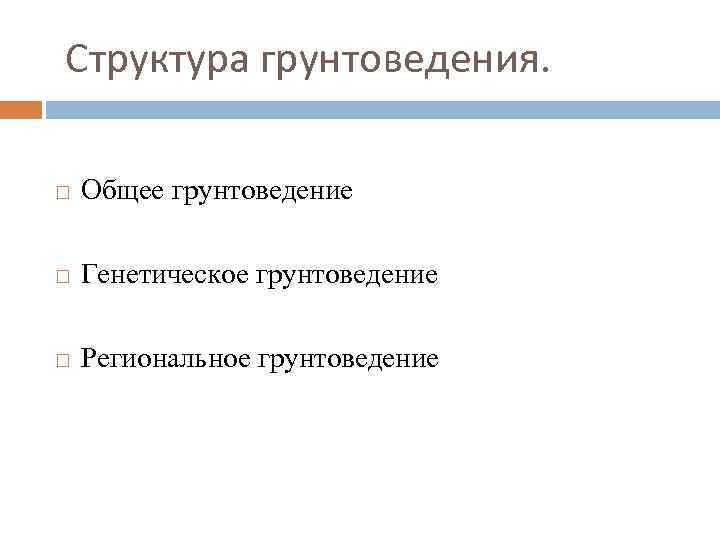 Структура грунтоведения.

□ Общее грунтоведение

□ Генетическое грунтоведение

□ Региональное грунтоведение